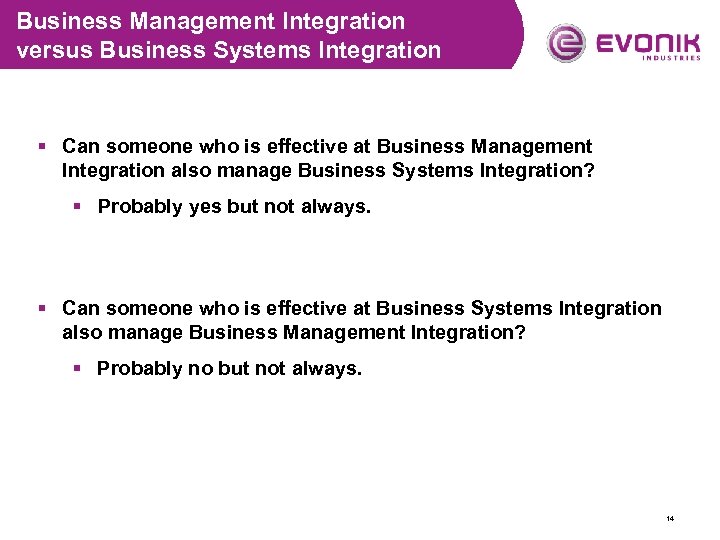 Business Management Integration versus Business Systems Integration

EVONIK INDUSTRIES

▪ Can someone who is effective at Business Management Integration also manage Business Systems Integration?

▪ Probably yes but not always.

▪ Can someone who is effective at Business Systems Integration also manage Business Management Integration?

▪ Probably no but not always.

14